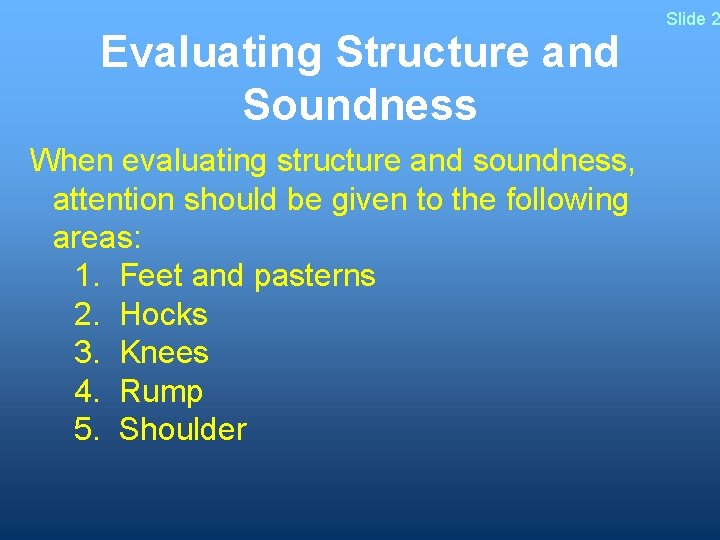 Slide 2

Evaluating Structure and Soundness

When evaluating structure and soundness, attention should be given to the following areas:

1. Feet and pasterns
2. Hocks
3. Knees
4. Rump
5. Shoulder